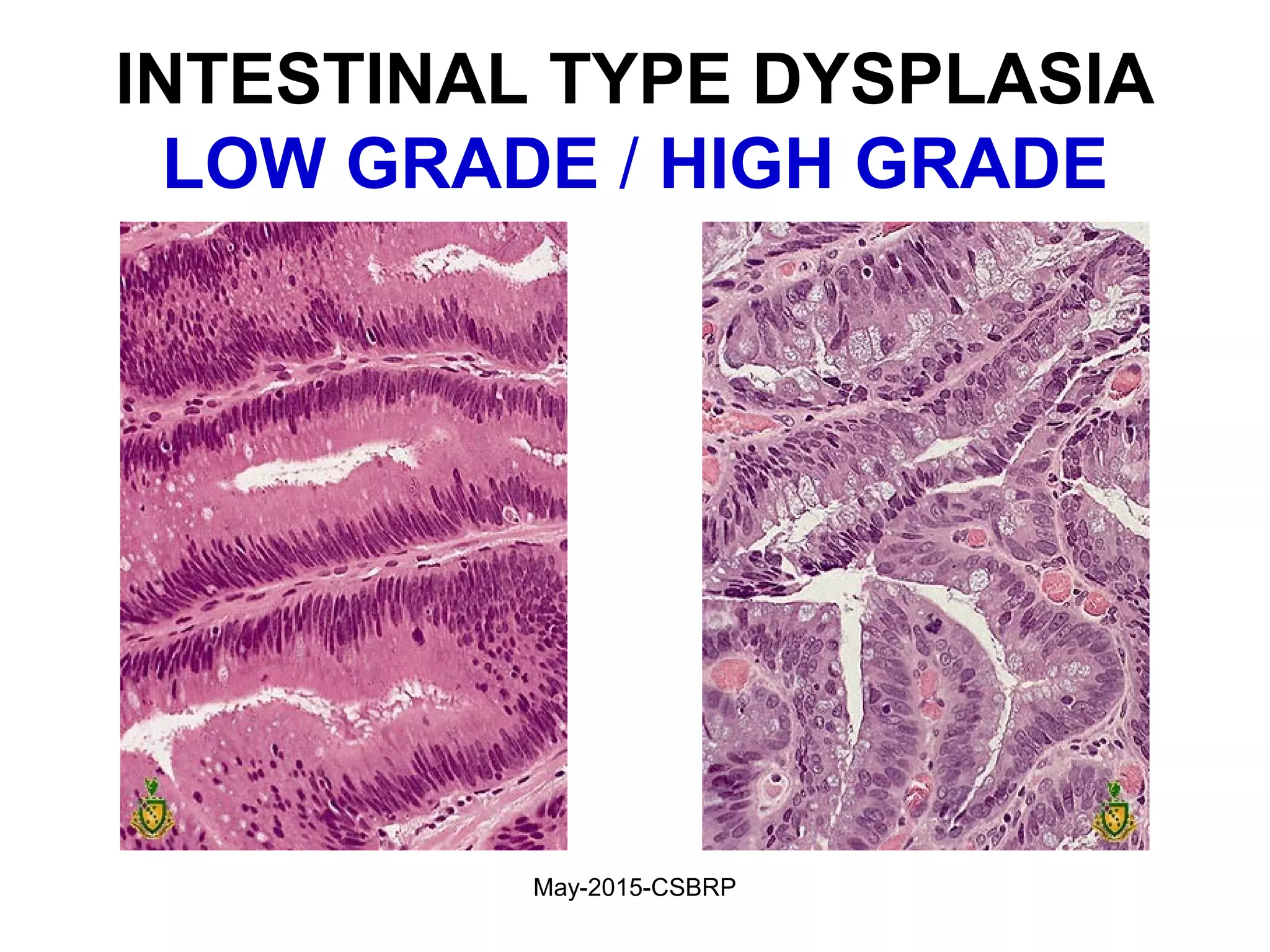 INTESTINAL TYPE DYSPLASIA
LOW GRADE / HIGH GRADE

May-2015-CSBRP